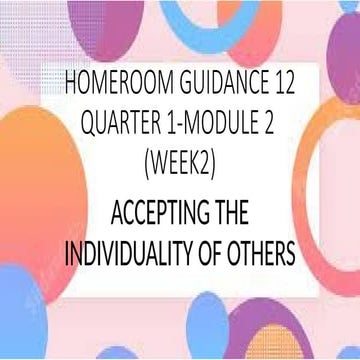 HOMEROOM GUIDANCE 12
QUARTER 1-MODULE 2
(WEEK2)

ACCEPTING THE INDIVIDUALITY OF OTHERS